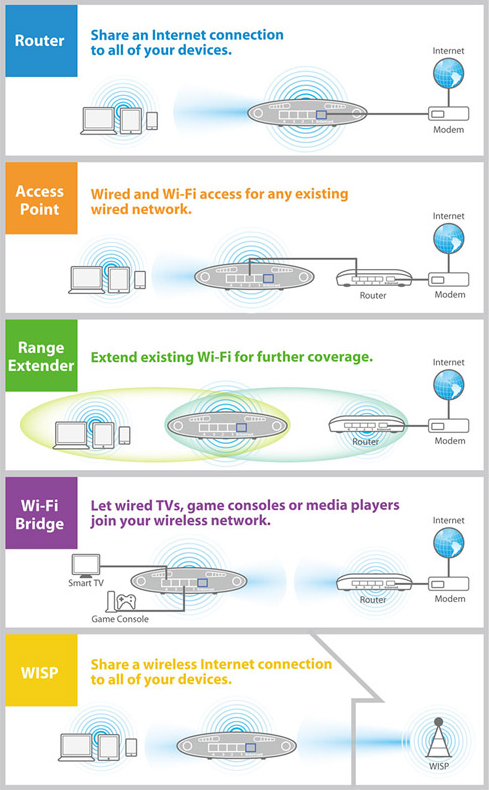 Router

Share an Internet connection to all of your devices.

Internet

Modem

Access Point

Wired and Wi-Fi access for any existing wired network.

Internet

Router

Modem

Range Extender

Extend existing Wi-Fi for further coverage.

Internet

Router

Modem

Wi-Fi Bridge

Let wired TVs, game consoles or media players join your wireless network.

Internet

Smart TV

Game Console

Router

Modem

WISP

Share a wireless Internet connection to all of your devices.

WISP